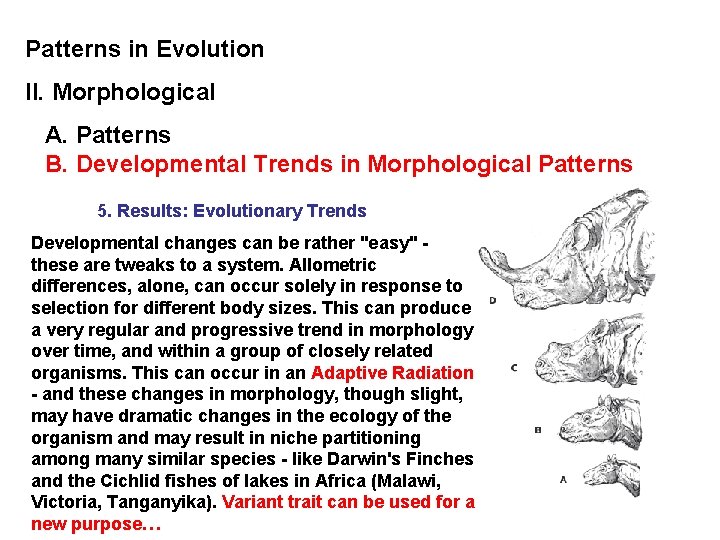 Patterns in Evolution

II. Morphological

A. Patterns

B. Developmental Trends in Morphological Patterns

5. Results: Evolutionary Trends

Developmental changes can be rather "easy" - these are tweaks to a system. Allometric differences, alone, can occur solely in response to selection for different body sizes. This can produce a very regular and progressive trend in morphology over time, and within a group of closely related organisms. This can occur in an Adaptive Radiation - and these changes in morphology, though slight, may have dramatic changes in the ecology of the organism and may result in niche partitioning among many similar species - like Darwin's Finches and the Cichlid fishes of lakes in Africa (Malawi, Victoria, Tanganyika). Variant trait can be used for a new purpose…

D

C

B

A